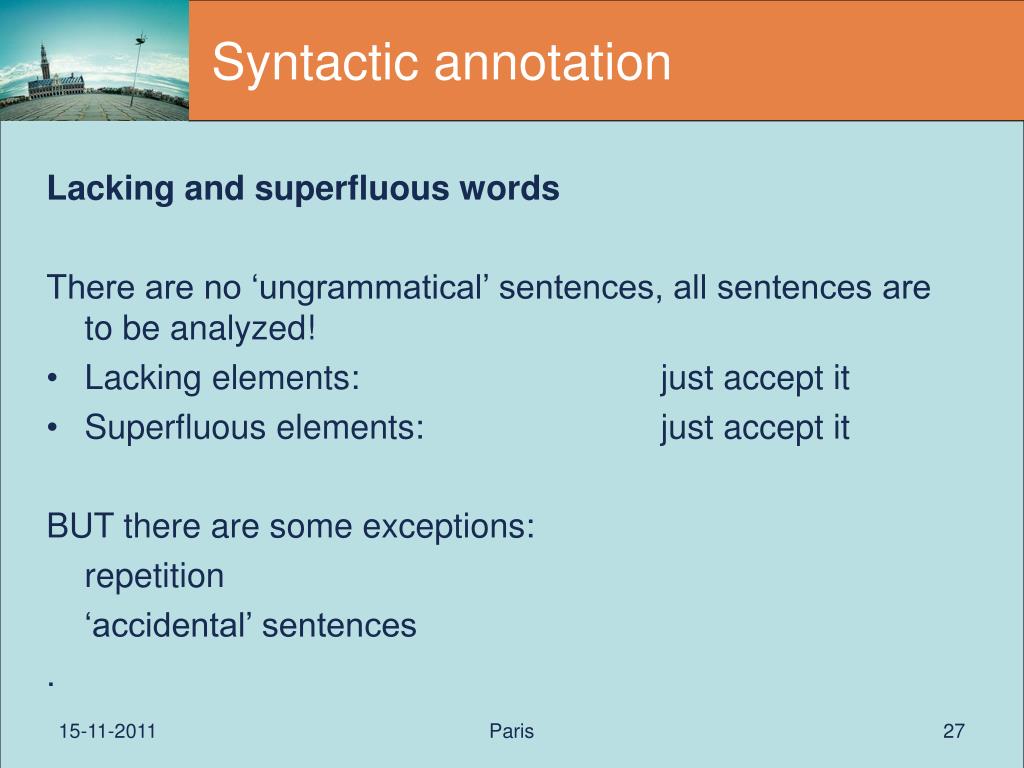 Syntactic annotation

Lacking and superfluous words

There are no ‘ungrammatical’ sentences, all sentences are to be analyzed!

• Lacking elements: just accept it
• Superfluous elements: just accept it

BUT there are some exceptions:
repetition
‘accidental’ sentences
.

15-11-2011
Paris
27